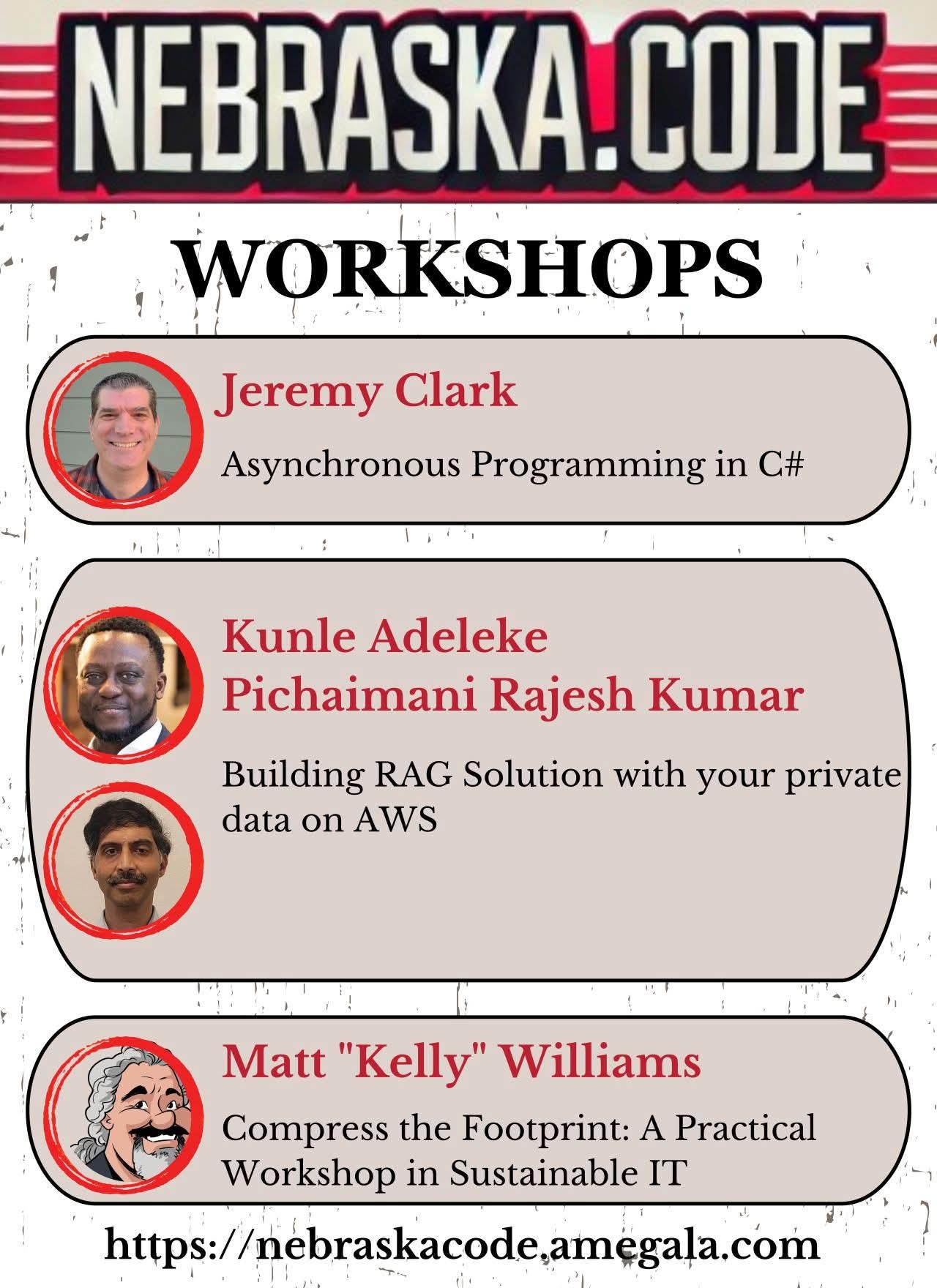 NEBRASKA.CODE

WORKSHOPS

Jeremy Clark

Asynchronous Programming in C#

Kunle Adeleke
Pichaimani Rajesh Kumar

Building RAG Solution with your private data on AWS

Matt "Kelly" Williams

Compress the Footprint: A Practical Workshop in Sustainable IT

https://nebraskacode.amegala.com